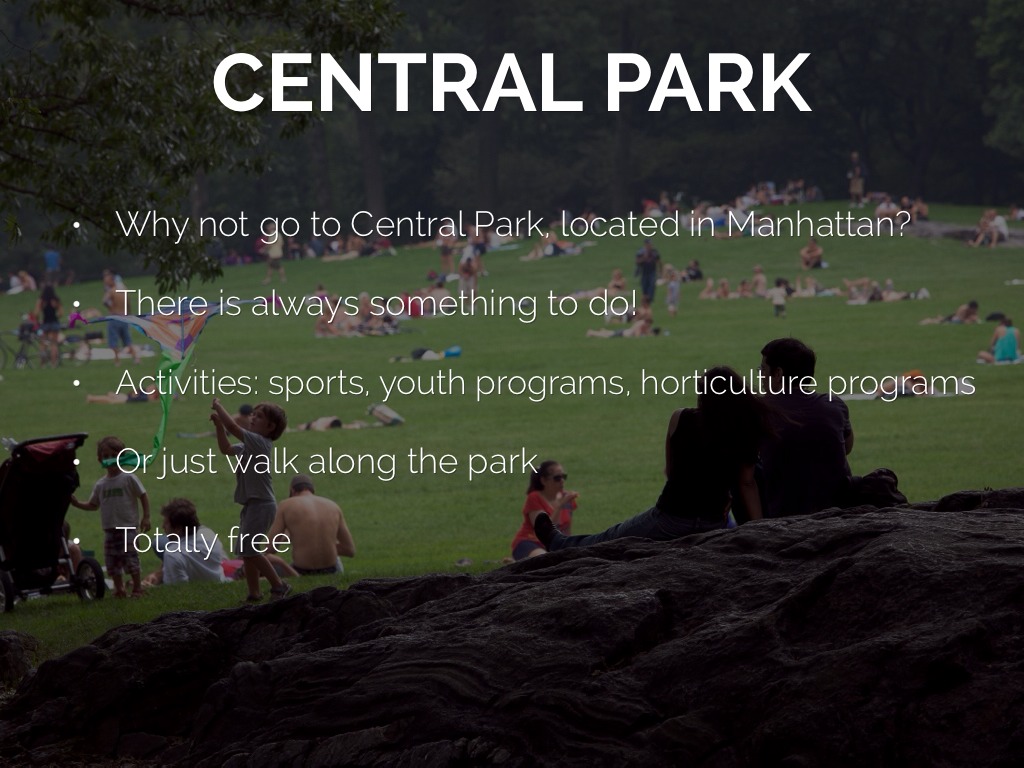 CENTRAL PARK

• Why not go to Central Park, located in Manhattan?

• There is always something to do!

• Activities: sports, youth programs, horticulture programs

• Or just walk along the park

• Totally free